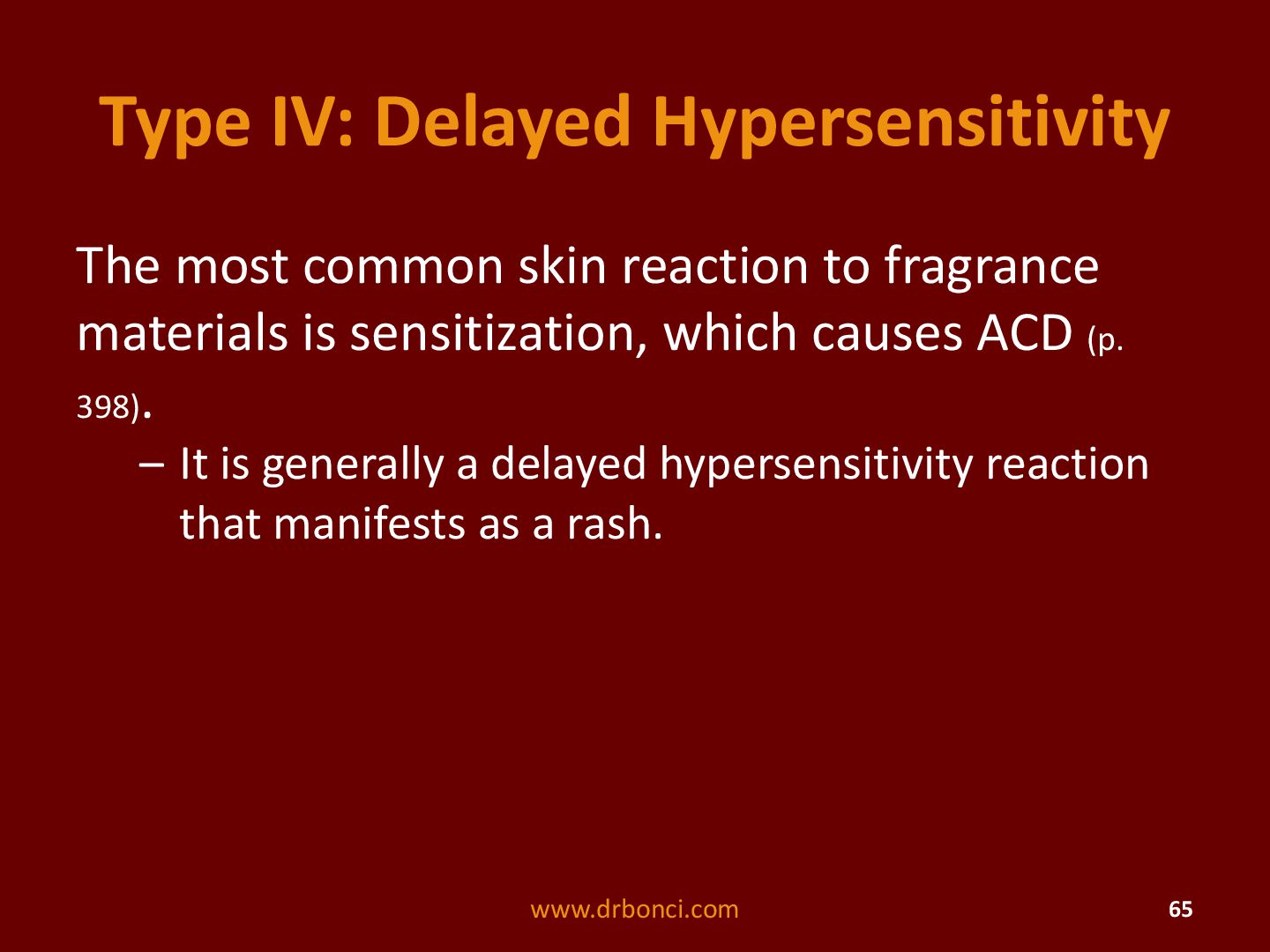 Type IV: Delayed Hypersensitivity

The most common skin reaction to fragrance materials is sensitization, which causes ACD (p. 398).

– It is generally a delayed hypersensitivity reaction that manifests as a rash.

www.drbonci.com

65